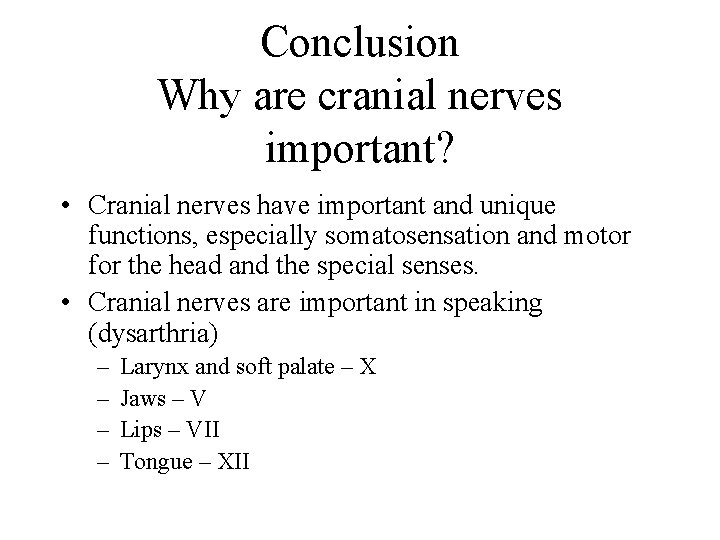 Conclusion
Why are cranial nerves important?

• Cranial nerves have important and unique functions, especially somatosensation and motor for the head and the special senses.
• Cranial nerves are important in speaking (dysarthria)
– Larynx and soft palate – X
– Jaws – V
– Lips – VII
– Tongue – XII